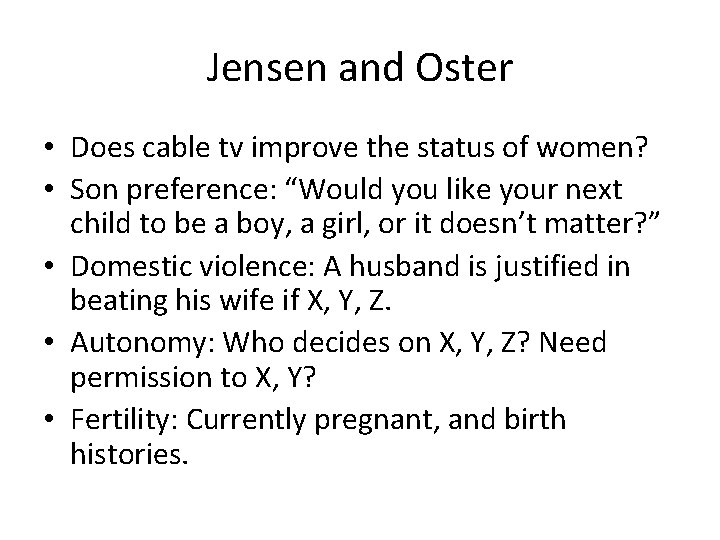 Jensen and Oster

• Does cable tv improve the status of women?
• Son preference: “Would you like your next child to be a boy, a girl, or it doesn’t matter?”
• Domestic violence: A husband is justified in beating his wife if X, Y, Z.
• Autonomy: Who decides on X, Y, Z? Need permission to X, Y?
• Fertility: Currently pregnant, and birth histories.